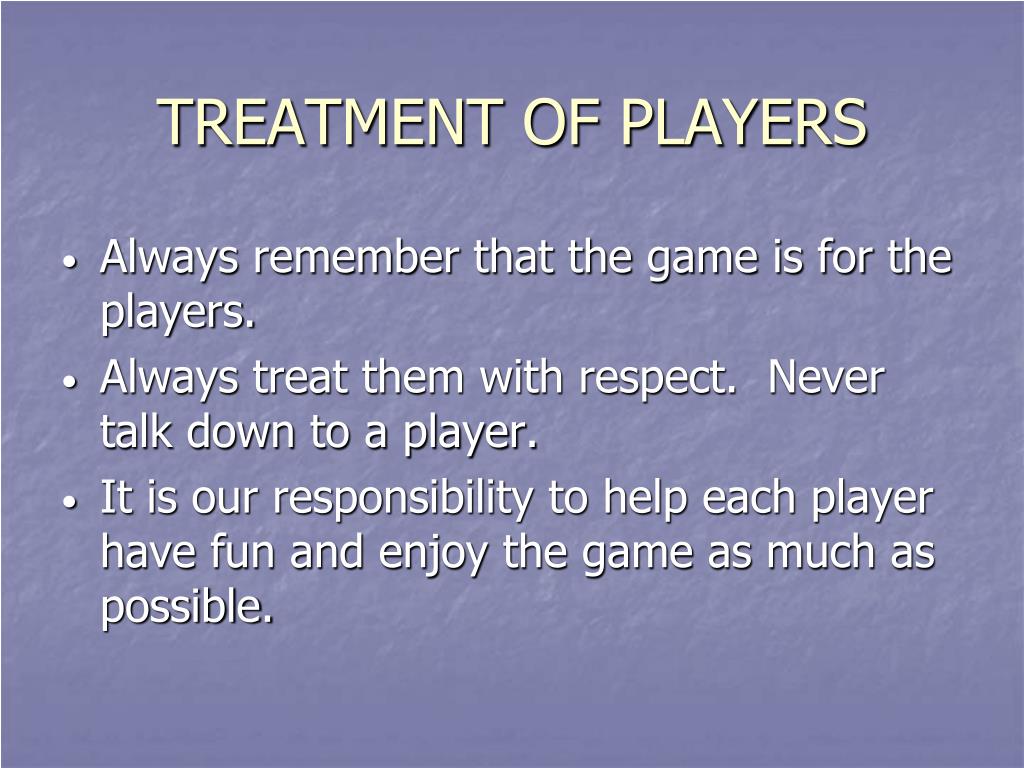 TREATMENT OF PLAYERS

• Always remember that the game is for the players.
• Always treat them with respect. Never talk down to a player.
• It is our responsibility to help each player have fun and enjoy the game as much as possible.